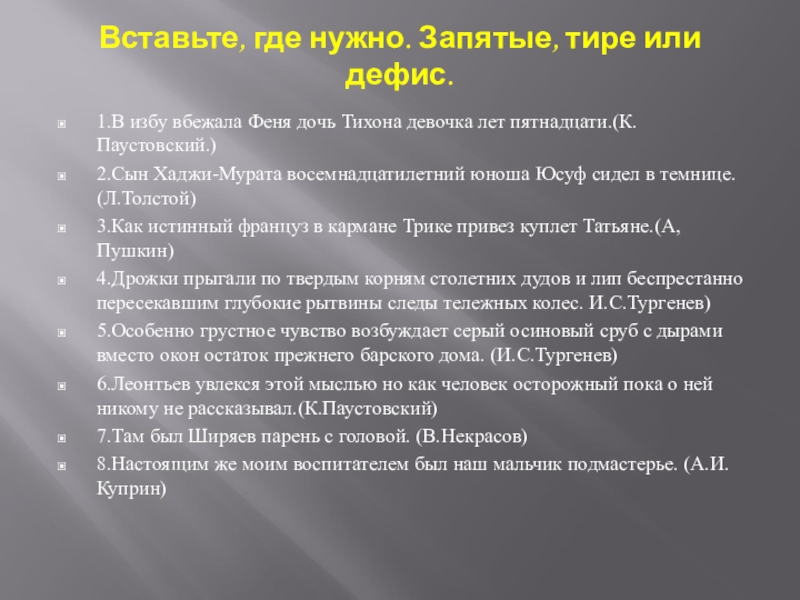 Вставьте, где нужно. Запятые, тире или дефис.

1.В избу вбежала Феня дочь Тихона девочка лет пятнадцати.(К. Паустовский.)

2.Сын Хаджи-Мурата восемнадцатилетний юноша Юсуф сидел в темнице. (Л.Толстой)

3.Как истинный француз в кармане Трике привез куплет Татьяне.(А, Пушкин)

4.Дрожки прыгали по твердым корням столетних дудов и лип беспрестанно пересекавшим глубокие рытвины следы тележных колес. И.С.Тургенев)

5.Особенно грустное чувство возбуждает серый осиновый сруб с дырами вместо окон остаток прежнего барского дома. (И.С.Тургенев)

6.Леонтьев увлекся этой мыслью но как человек осторожный пока о ней никому не рассказывал.(К.Паустовский)

7.Там был Ширяев парень с головой. (В.Некрасов)

8.Настоящим же моим воспитателем был наш мальчик подмастерье. (А.И. Куприн)